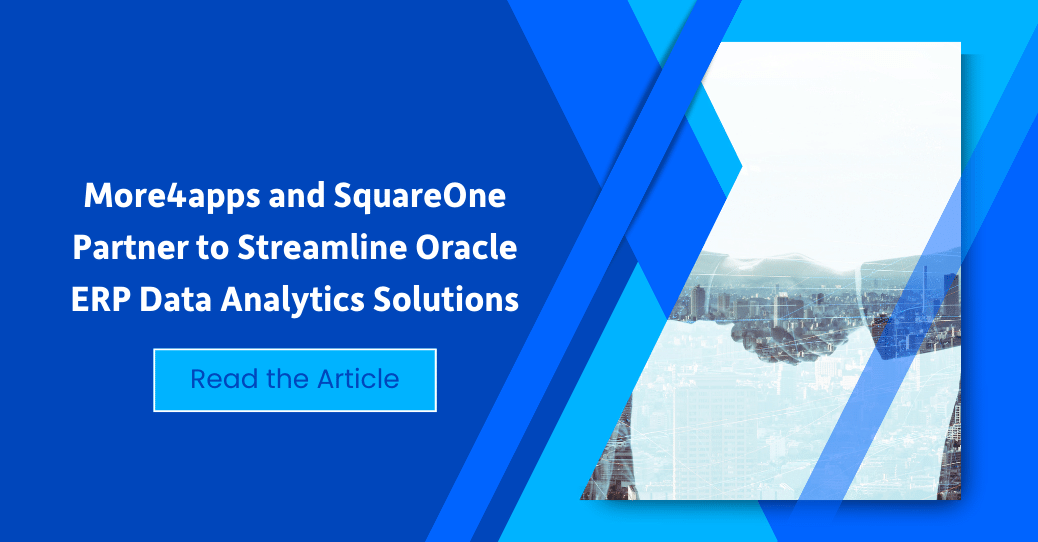 More4apps and SquareOne Partner to Streamline Oracle ERP Data Analytics Solutions

Read the Article